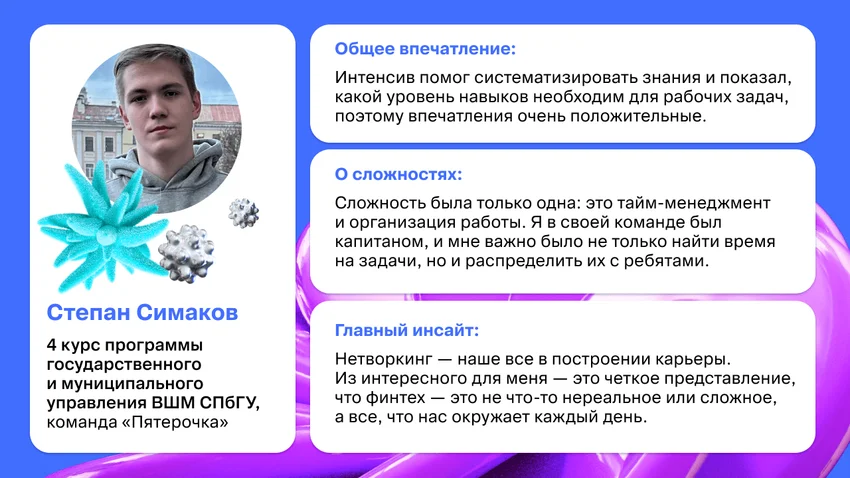 Степан Симаков

4 курс программы государственного и муниципального управления ВШМ СПбГУ, команда «Пятерочка»

Общее впечатление:

Интенсив помог систематизировать знания и показал, какой уровень навыков необходим для рабочих задач, поэтому впечатления очень положительные.

О сложностях:

Сложность была только одна: это тайм-менеджмент и организация работы. Я в своей команде был капитаном, и мне важно было не только найти время на задачи, но и распределить их с ребятами.

Главный инсайт:

Нетворкинг — наше все в построении карьеры. Из интересного для меня — это четкое представление, что финтех — это не что-то нереальное или сложное, а все, что нас окружает каждый день.